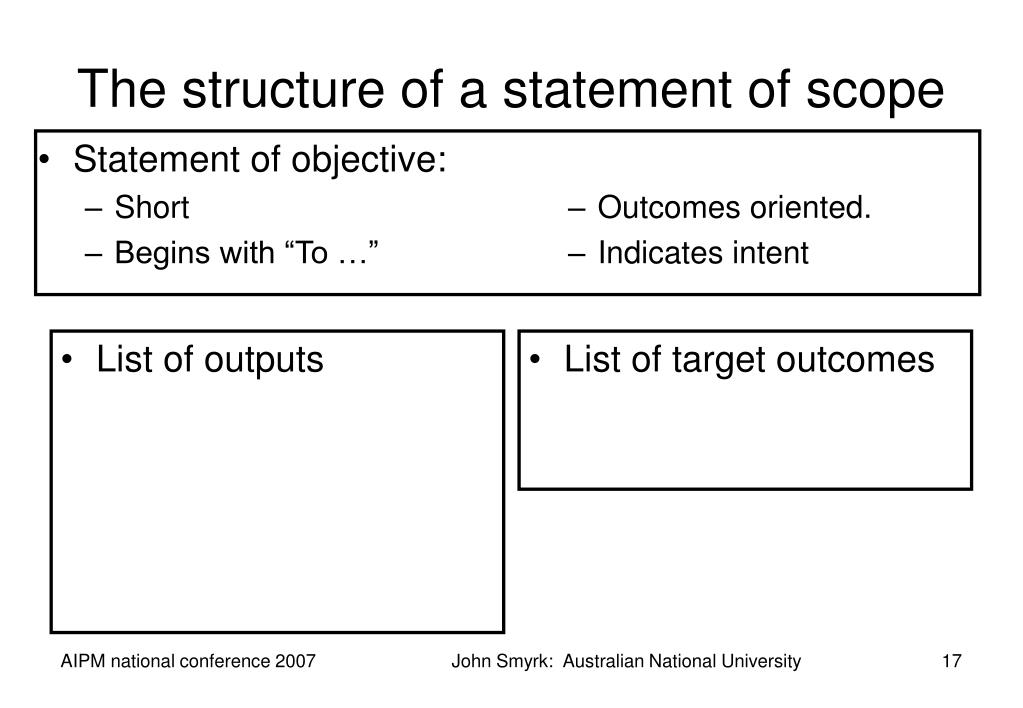 The structure of a statement of scope

• Statement of objective:
– Short
– Begins with “To …”
– Outcomes oriented.
– Indicates intent

• List of outputs

• List of target outcomes

AIPM national conference 2007
John Smyrk: Australian National University
17